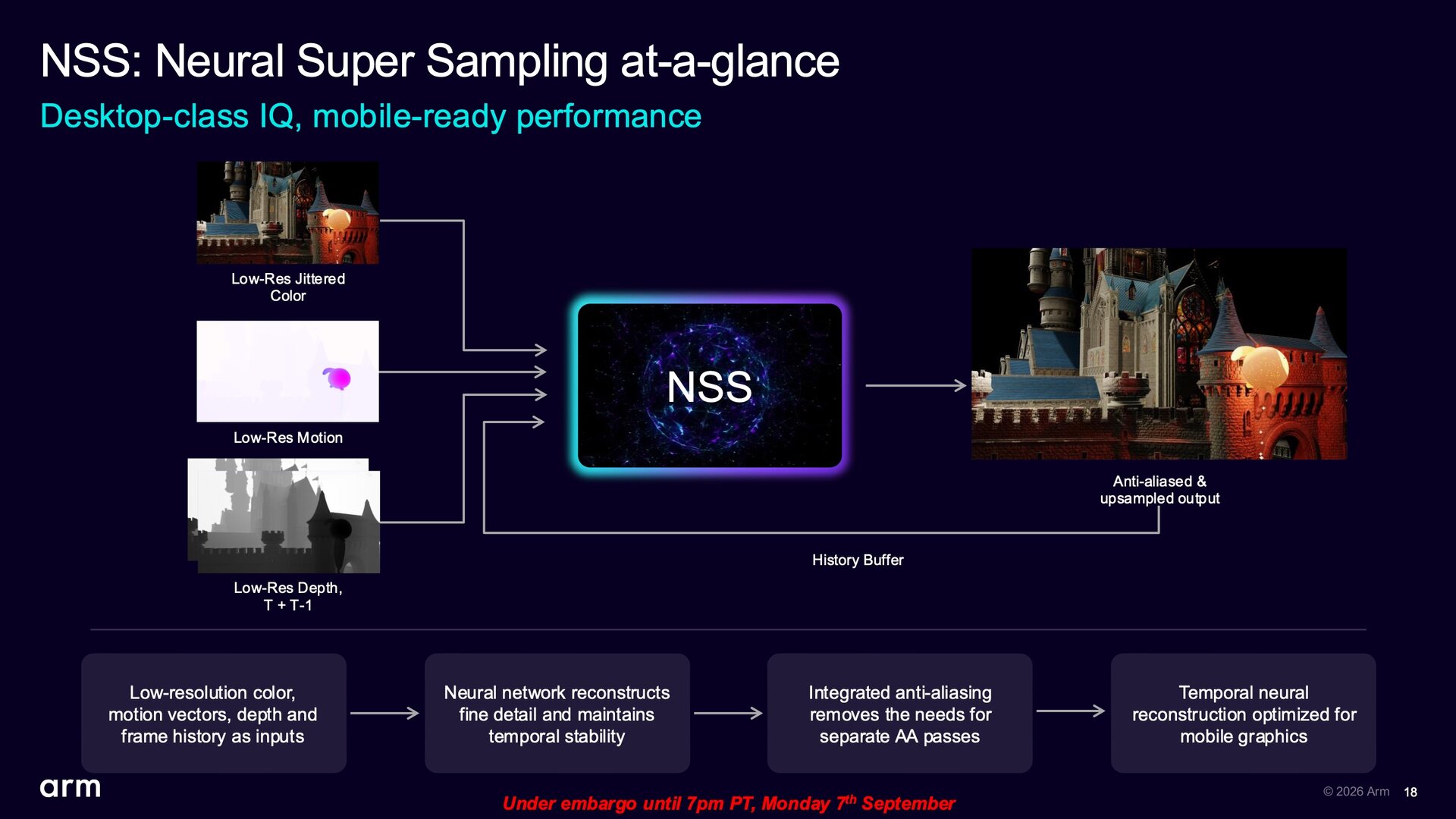 NSS: Neural Super Sampling at-a-glance

Desktop-class IQ, mobile-ready performance

Low-Res Jittered Color

Low-Res Motion

Low-Res Depth, T + T-1

NSS

Anti-aliased & upsampled output

History Buffer

Low-resolution color, motion vectors, depth and frame history as inputs

Neural network reconstructs fine detail and maintains temporal stability

Integrated anti-aliasing removes the needs for separate AA passes

Temporal neural reconstruction optimized for mobile graphics

arm

Under embargo until 7pm PT, Monday 7th September

© 2026 Arm 18